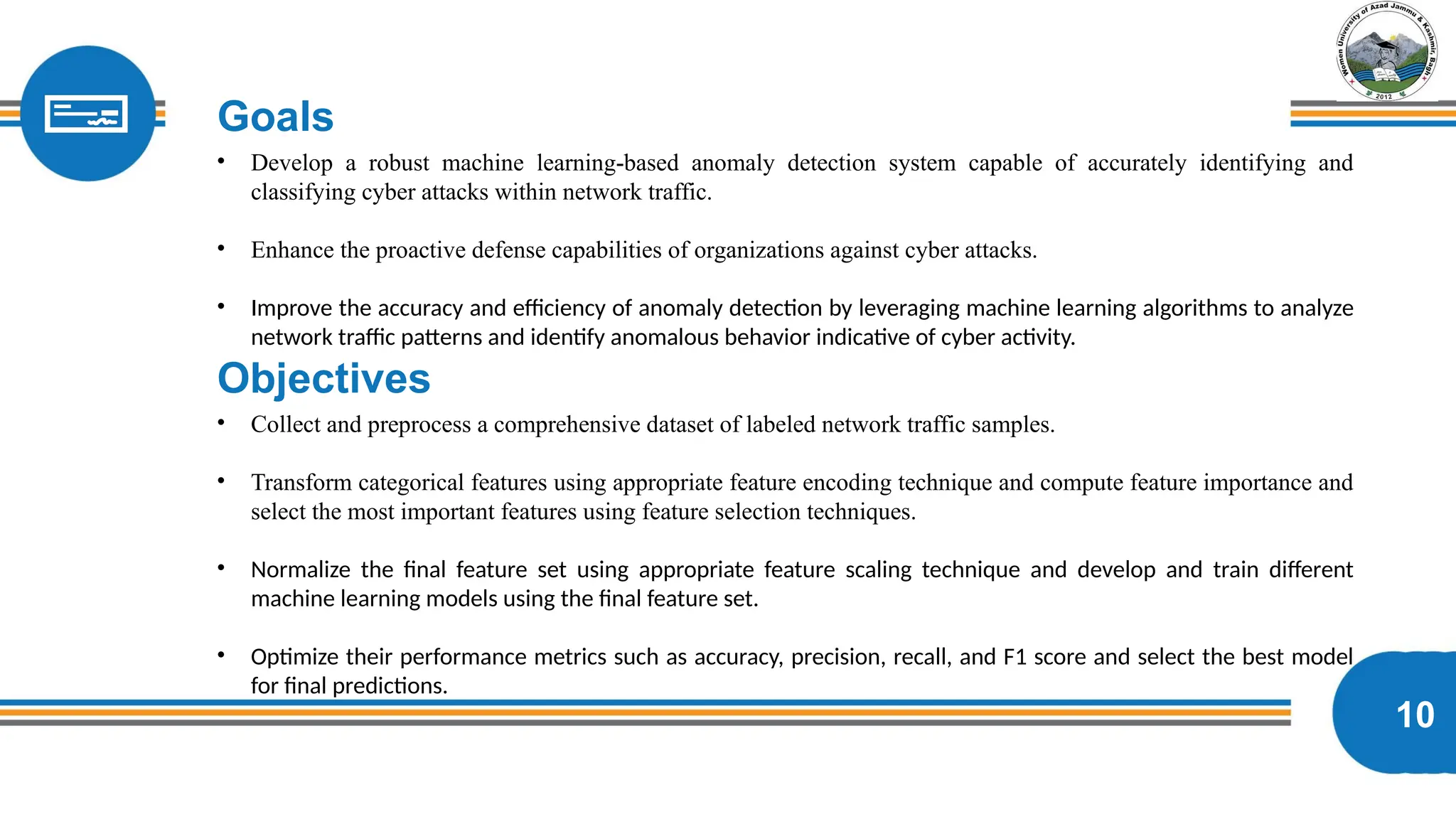 Women University of Azad Jammu & Kashmir, Bagh
2012

Goals

• Develop a robust machine learning-based anomaly detection system capable of accurately identifying and classifying cyber attacks within network traffic.

• Enhance the proactive defense capabilities of organizations against cyber attacks.

• Improve the accuracy and efficiency of anomaly detection by leveraging machine learning algorithms to analyze network traffic patterns and identify anomalous behavior indicative of cyber activity.

Objectives

• Collect and preprocess a comprehensive dataset of labeled network traffic samples.

• Transform categorical features using appropriate feature encoding technique and compute feature importance and select the most important features using feature selection techniques.

• Normalize the final feature set using appropriate feature scaling technique and develop and train different machine learning models using the final feature set.

• Optimize their performance metrics such as accuracy, precision, recall, and F1 score and select the best model for final predictions.

10